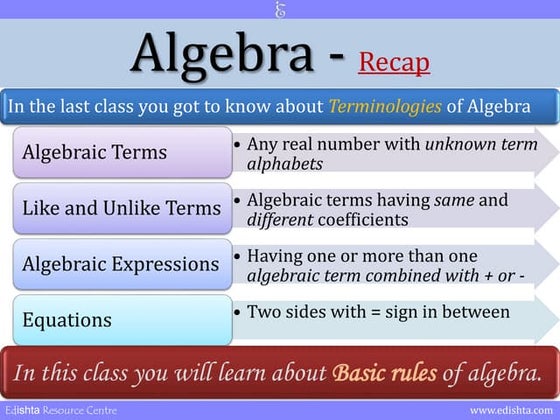 Algebra - Recap

In the last class you got to know about Terminologies of Algebra

Algebraic Terms
• Any real number with unknown term alphabets

Like and Unlike Terms
• Algebraic terms having same and different coefficients

Algebraic Expressions
• Having one or more than one algebraic term combined with + or -

Equations
• Two sides with = sign in between

In this class you will learn about Basic rules of algebra.

Edishta Resource Centre
www.edishta.com